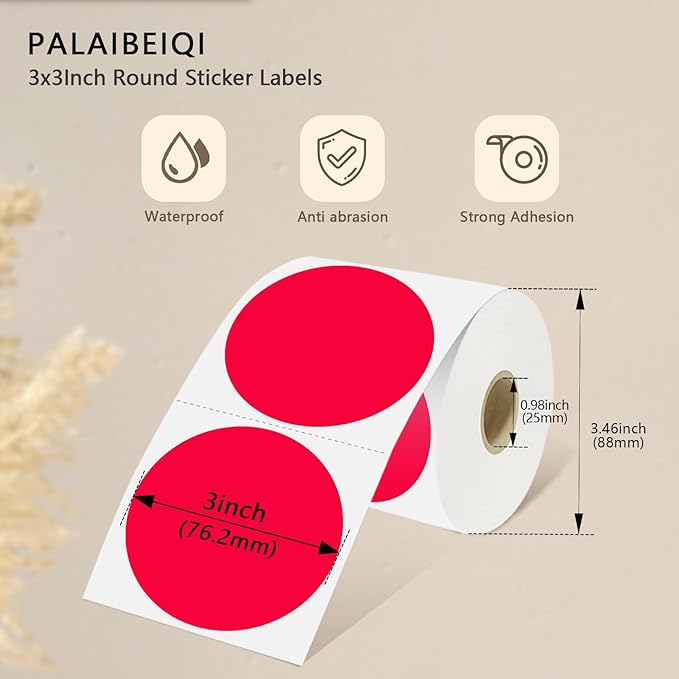 PALAIBEIQI
3x3Inch Round Sticker Labels

Waterproof
Anti abrasion
Strong Adhesion

3inch
(76.2mm)

0.98inch
(25mm)

3.46inch
(88mm)